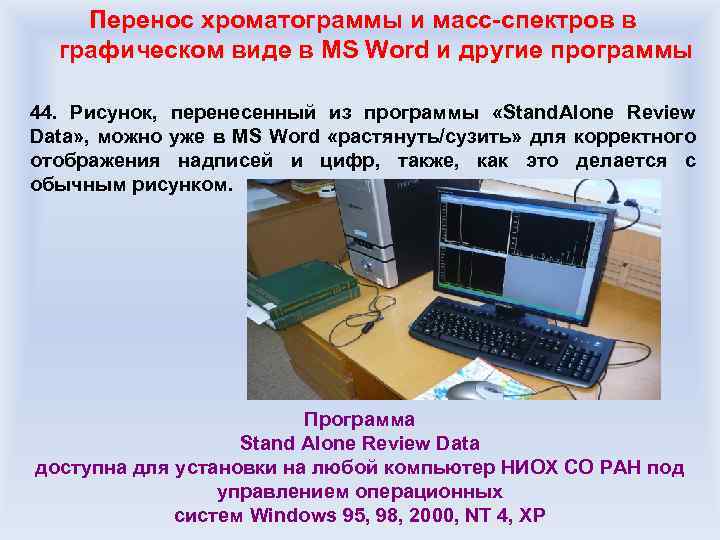 Перенос хроматограммы и масс-спектров в графическом виде в MS Word и другие программы

44. Рисунок, перенесенный из программы «StandAlone Review Data», можно уже в MS Word «растянуть/сузить» для корректного отображения надписей и цифр, также, как это делается с обычным рисунком.

Программа
Stand Alone Review Data
доступна для установки на любой компьютер НИОХ СО РАН под управлением операционных
систем Windows 95, 98, 2000, NT 4, XP